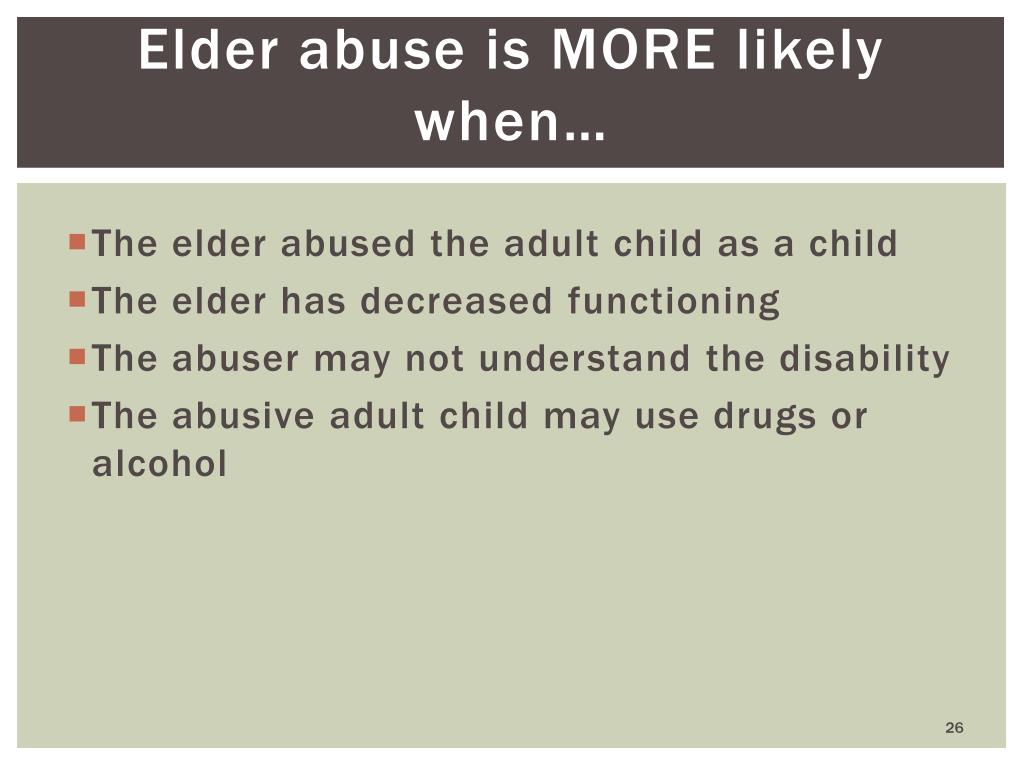 Elder abuse is MORE likely when…

- The elder abused the adult child as a child
- The elder has decreased functioning
- The abuser may not understand the disability
- The abusive adult child may use drugs or alcohol

26